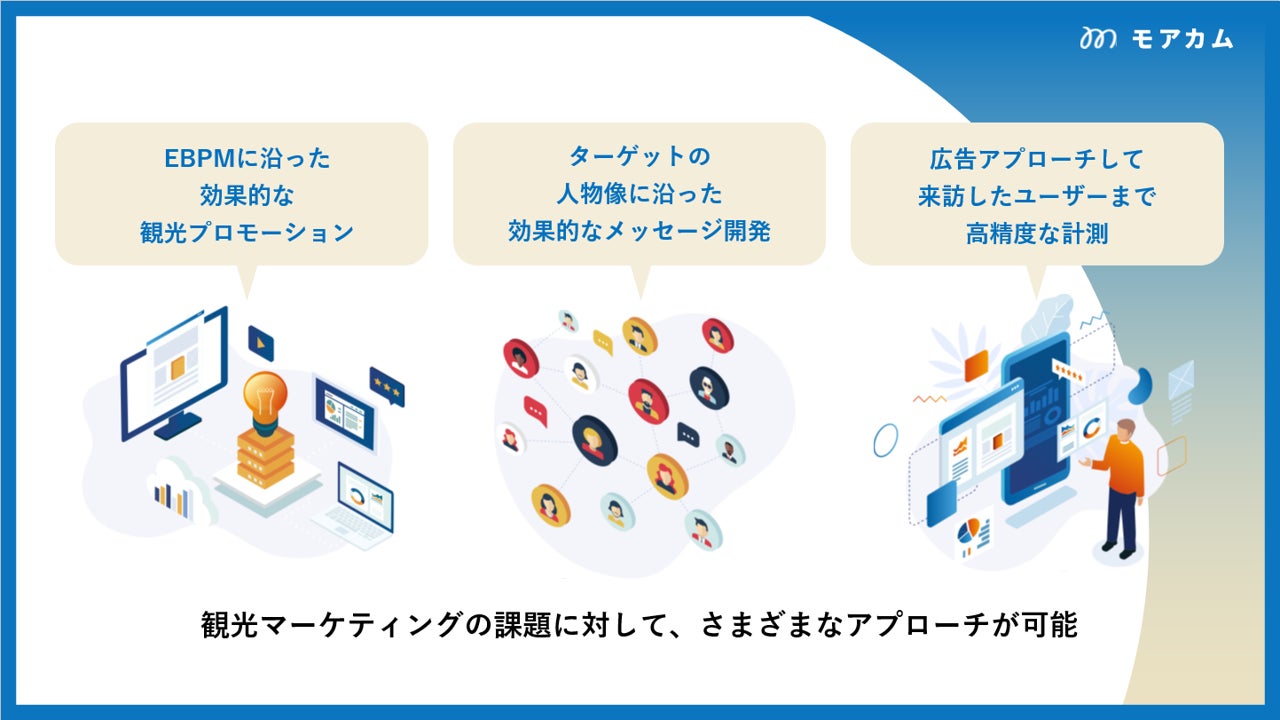 モアカム

EBPMに沿った
効果的な
観光プロモーション

ターゲットの
人物像に沿った
効果的なメッセージ開発

広告アプローチして
来訪したユーザーまで
高精度な計測

観光マーケティングの課題に対して、さまざまなアプローチが可能